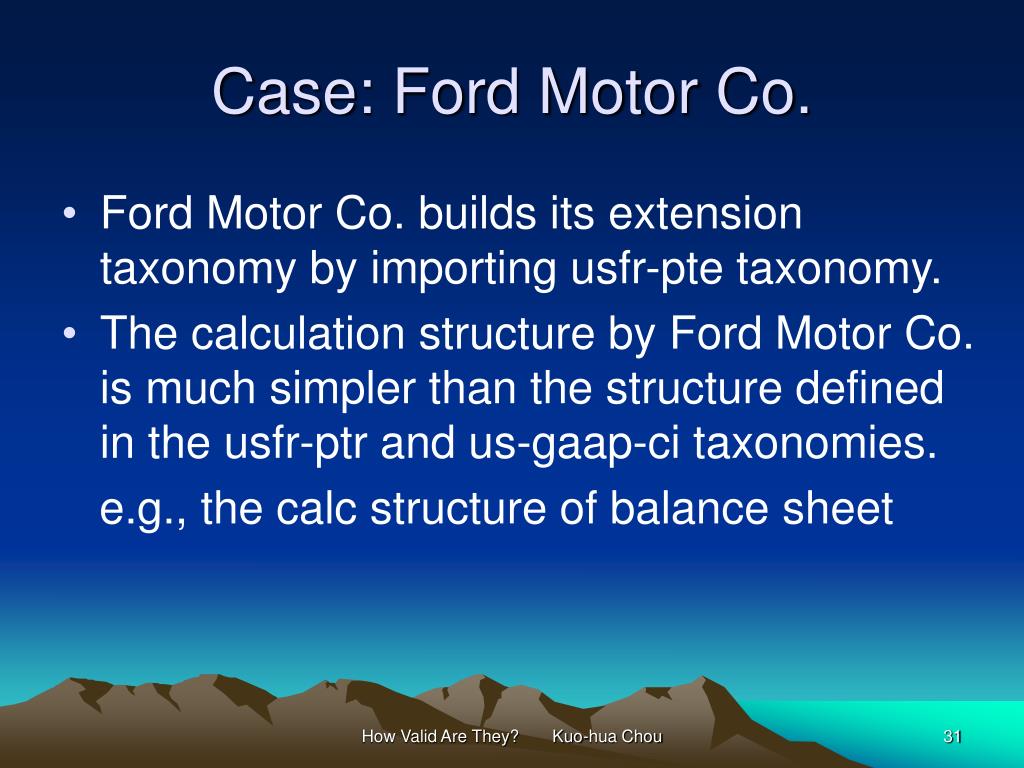 Case: Ford Motor Co.

• Ford Motor Co. builds its extension taxonomy by importing usfr-pte taxonomy.
• The calculation structure by Ford Motor Co. is much simpler than the structure defined in the usfr-ptr and us-gaap-ci taxonomies.
e.g., the calc structure of balance sheet

How Valid Are They? Kuo-hua Chou

31